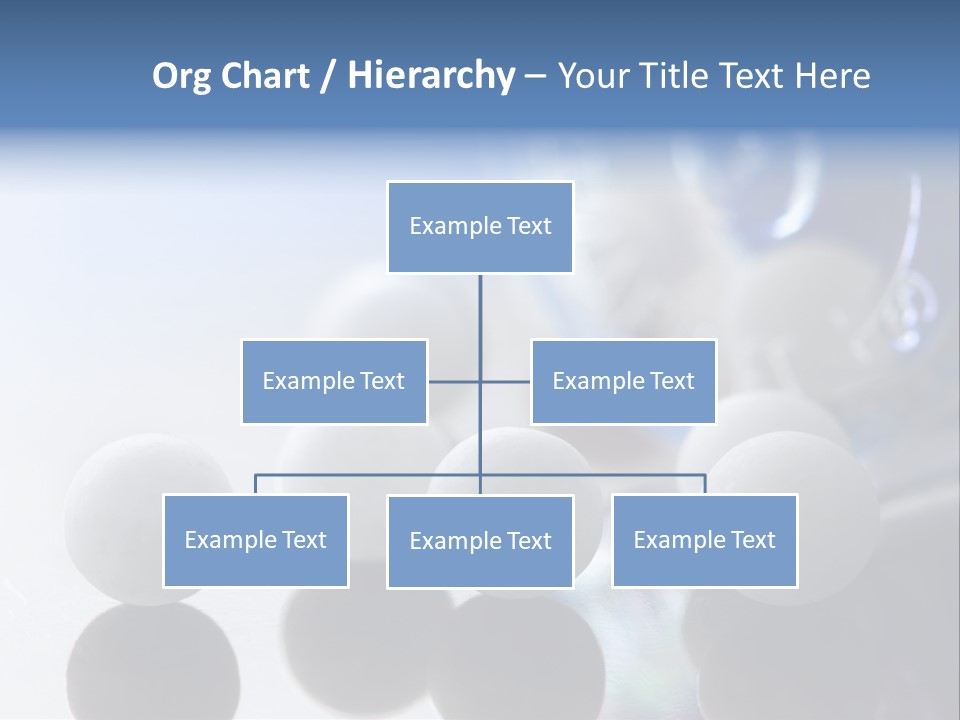 Org Chart / Hierarchy – Your Title Text Here

Example Text

Example Text

Example Text

Example Text

Example Text

Example Text